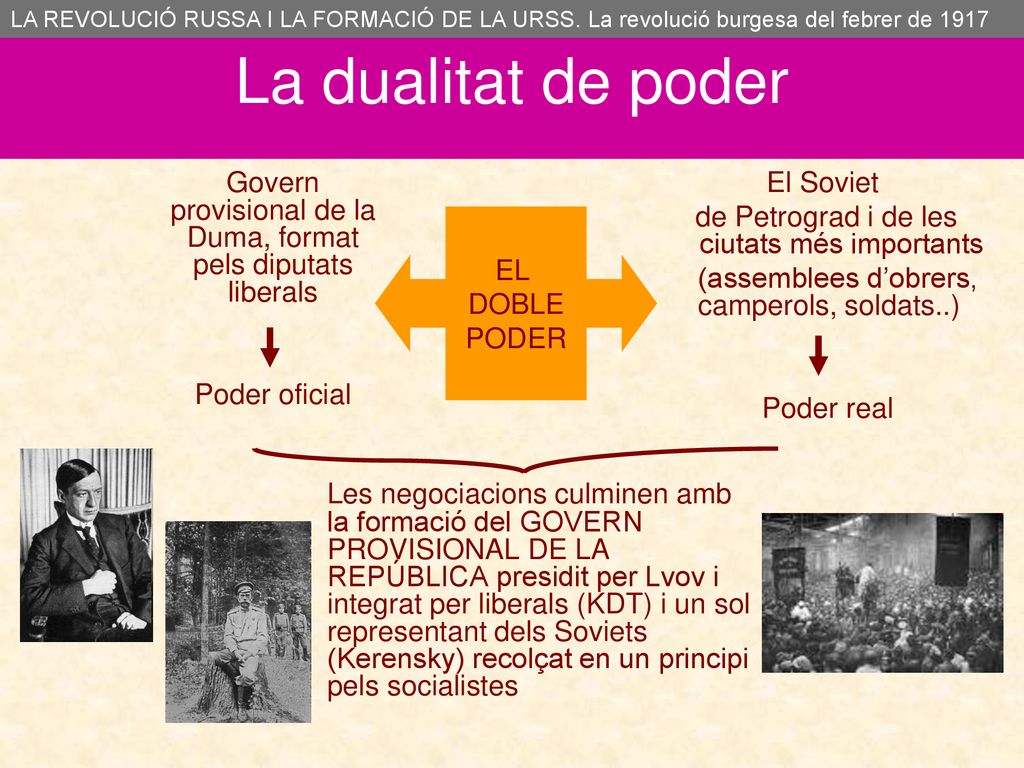 LA REVOLUCIÓ RUSSA I LA FORMACIÓ DE LA URSS. La revolució burgesa del febrer de 1917

La dualitat de poder

Govern provisional de la Duma, format pels diputats liberals

Poder oficial

EL DOBLE PODER

El Soviet de Petrograd i de les ciutats més importants (assemblees d'obrers, camperols, soldats..)

Poder real

Les negociacions culminen amb la formació del GOVERN PROVISIONAL DE LA REPÚBLICA presidit per Lvov i integrat per liberals (KDT) i un sol representant dels Soviets (Kerensky) recolçat en un principi pels socialistes